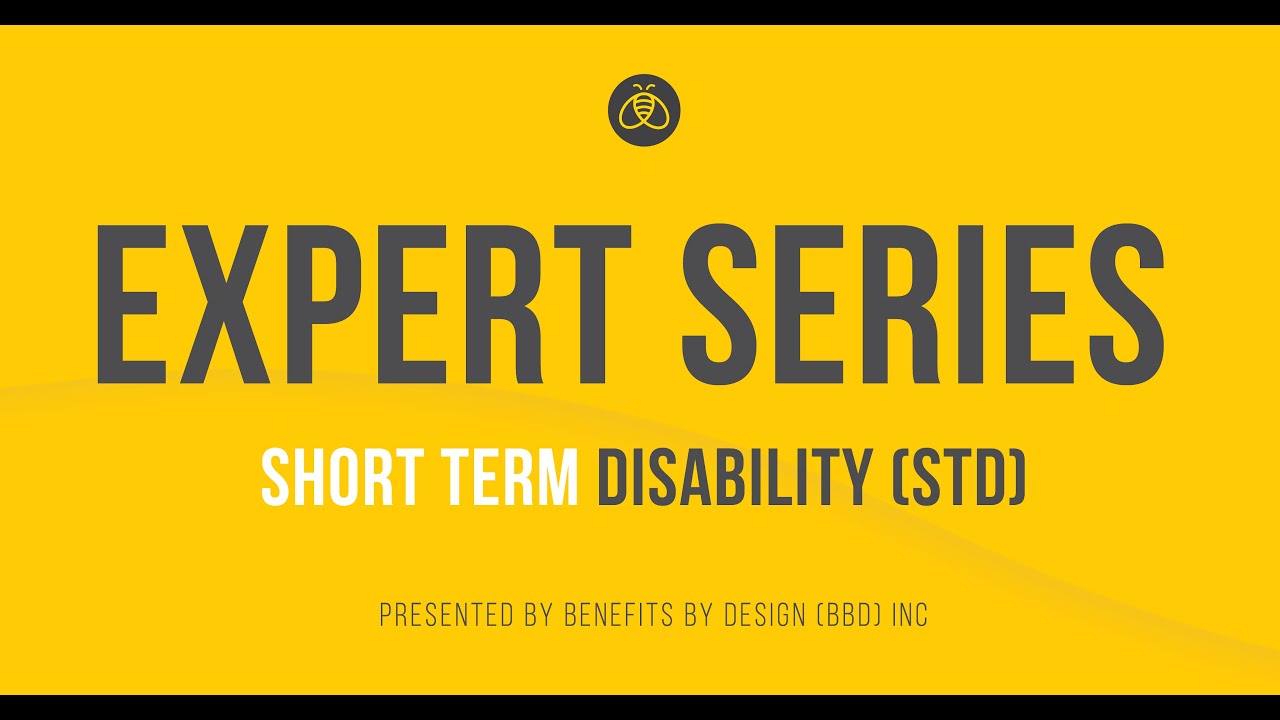 EXPERT SERIES

SHORT TERM DISABILITY (STD)

PRESENTED BY BENEFITS BY DESIGN (BBD) INC